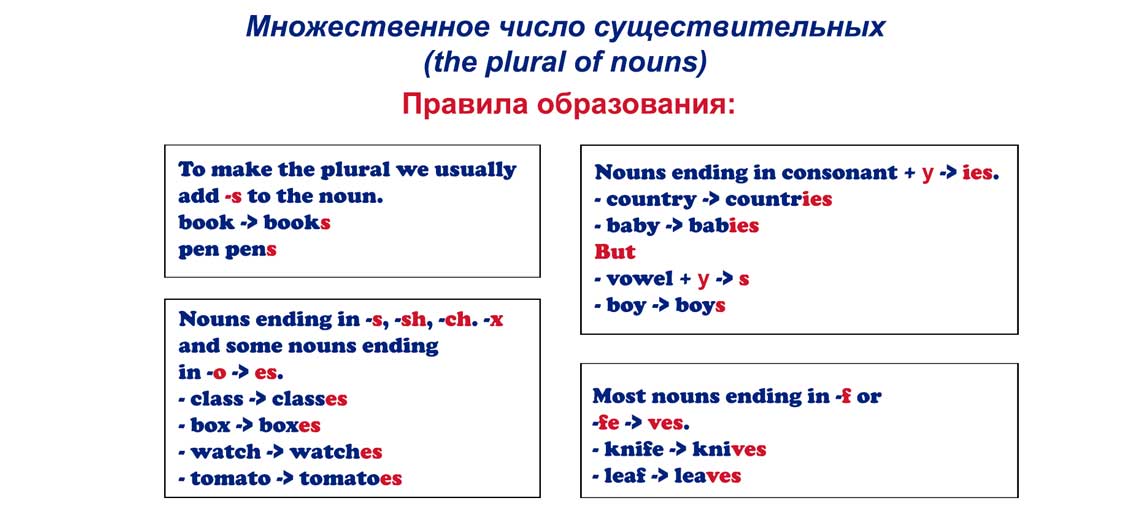 Множественное число существительных
(the plural of nouns)

Правила образования:

To make the plural we usually add -s to the noun.
book -> books
pen pens

Nouns ending in -s, -sh, -ch. -x and some nouns ending in -o -> es.
- class -> classes
- box -> boxes
- watch -> watches
- tomato -> tomatoes

Nouns ending in consonant + y -> ies.
- country -> countries
- baby -> babies
But
- vowel + y -> s
- boy -> boys

Most nouns ending in -f or -fe -> ves.
- knife -> knives
- leaf -> leaves